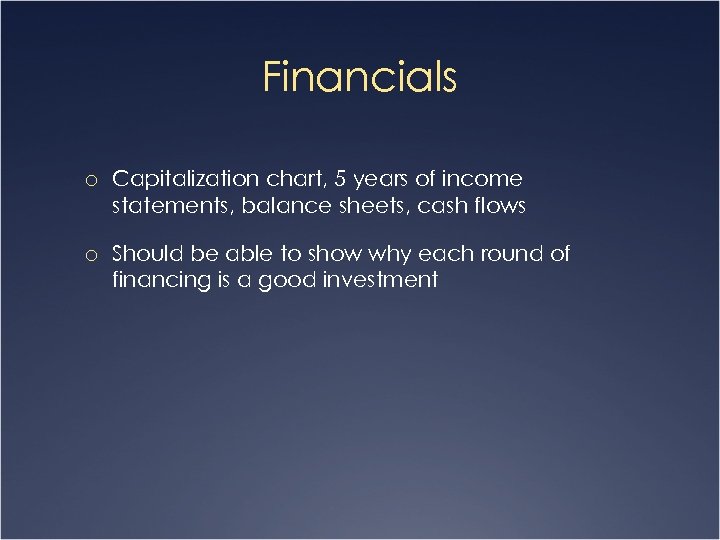 Financials

o Capitalization chart, 5 years of income statements, balance sheets, cash flows

o Should be able to show why each round of financing is a good investment